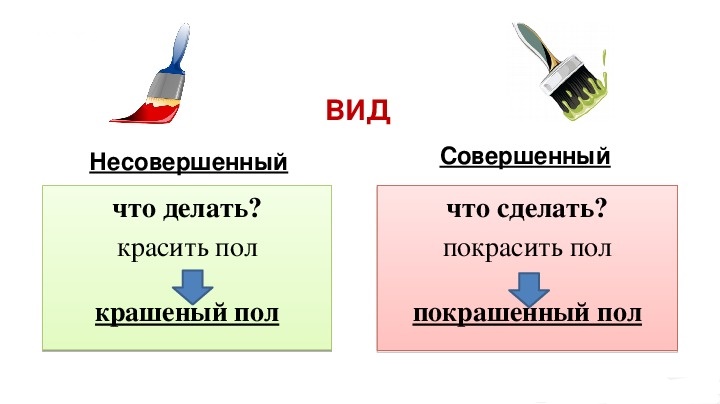 ВИД

Несовершенный

что делать?

красить пол

крашеный пол

Совершенный

что сделать?

покрасить пол

покрашенный пол